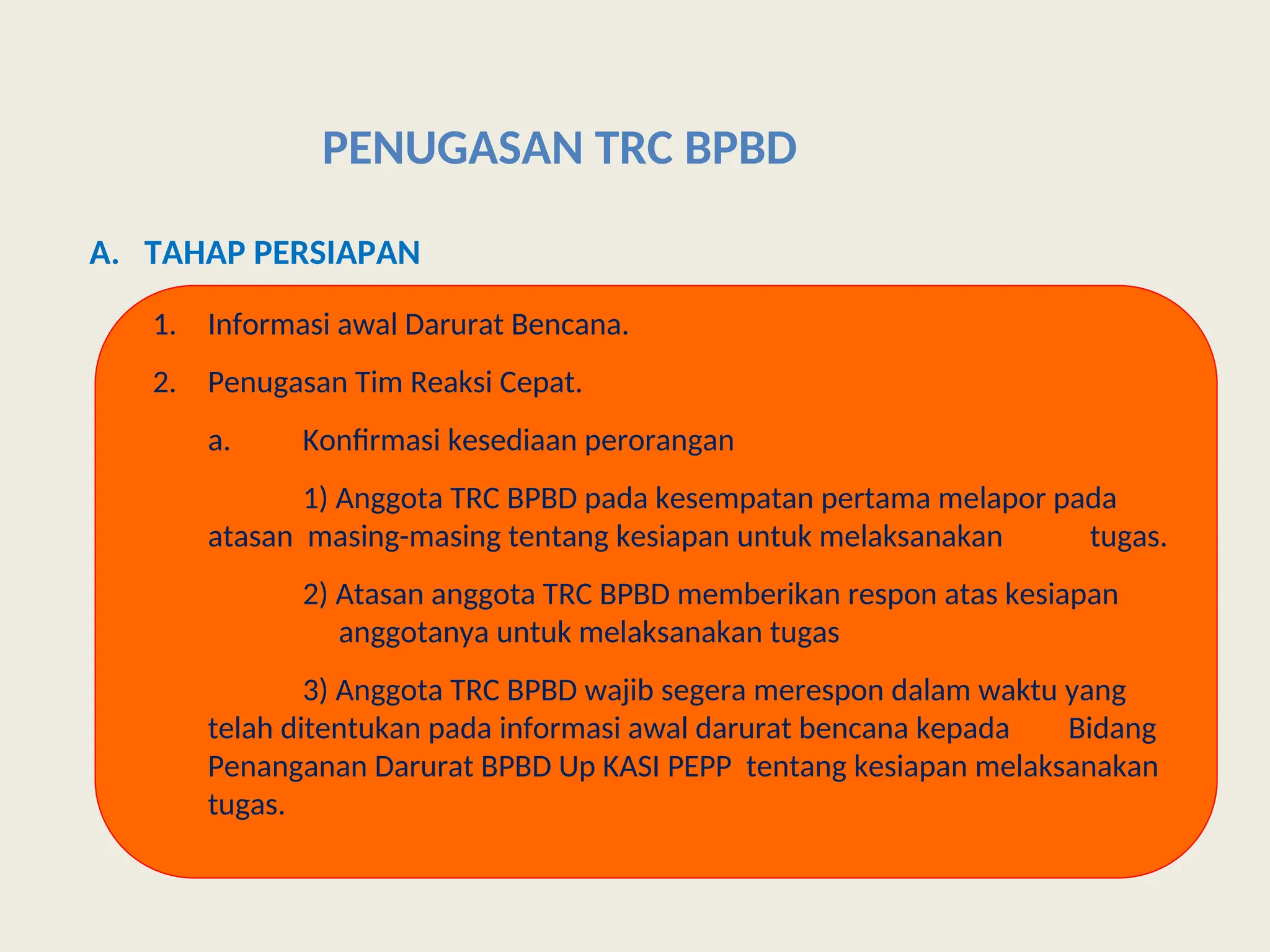 PENUGASAN TRC BPBD

A. TAHAP PERSIAPAN

1. Informasi awal Darurat Bencana.

2. Penugasan Tim Reaksi Cepat.

a. Konfirmasi kesediaan perorangan

1) Anggota TRC BPBD pada kesempatan pertama melapor pada atasan masing-masing tentang kesiapan untuk melaksanakan tugas.

2) Atasan anggota TRC BPBD memberikan respon atas kesiapan anggotanya untuk melaksanakan tugas

3) Anggota TRC BPBD wajib segera merespon dalam waktu yang telah ditentukan pada informasi awal darurat bencana kepada Bidang Penanganan Darurat BPBD Up KASI PEPP tentang kesiapan melaksanakan tugas.